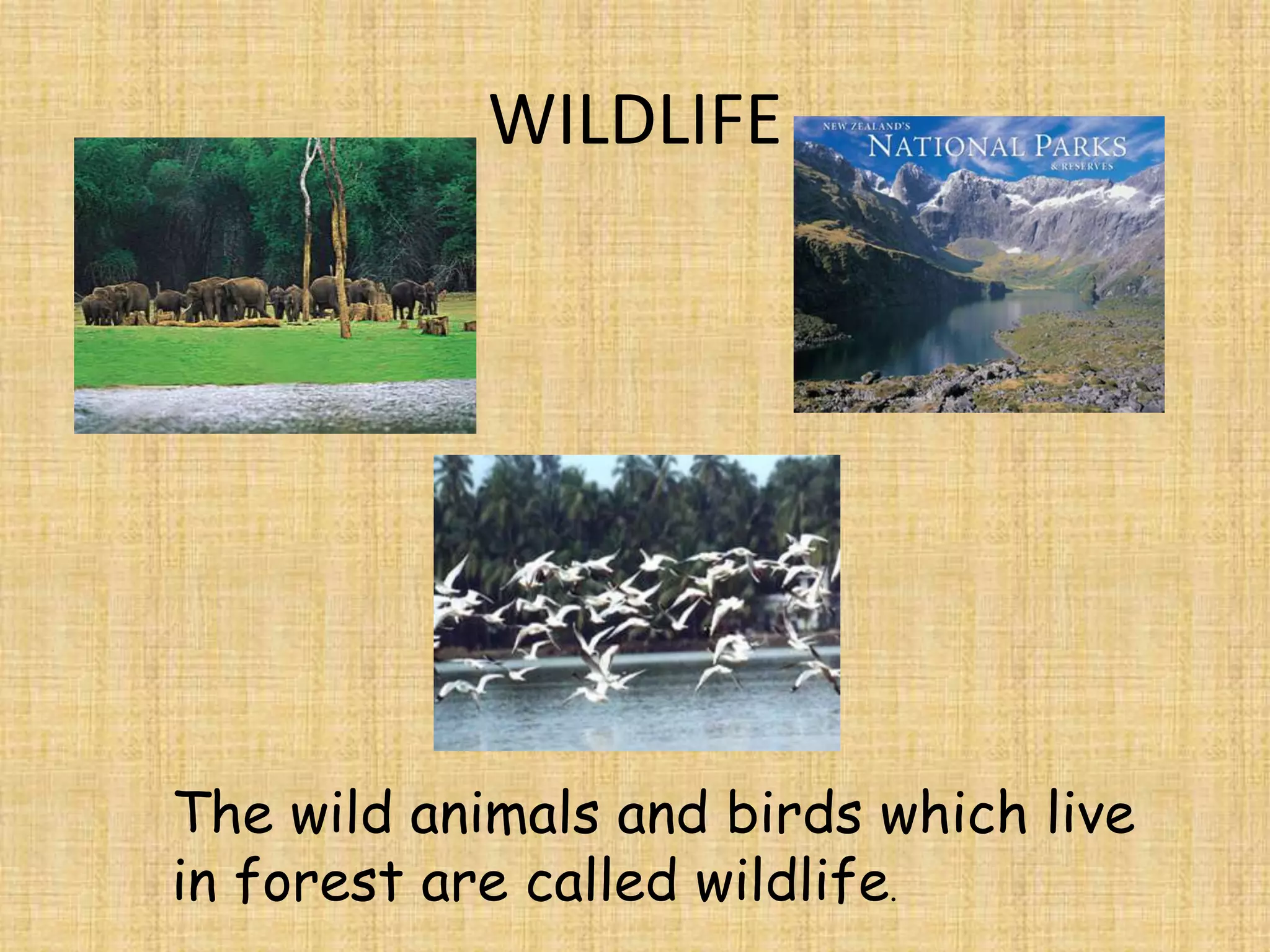 WILDLIFE

NEW ZEALAND'S
NATIONAL PARKS
& RESERVES

The wild animals and birds which live in forest are called wildlife.